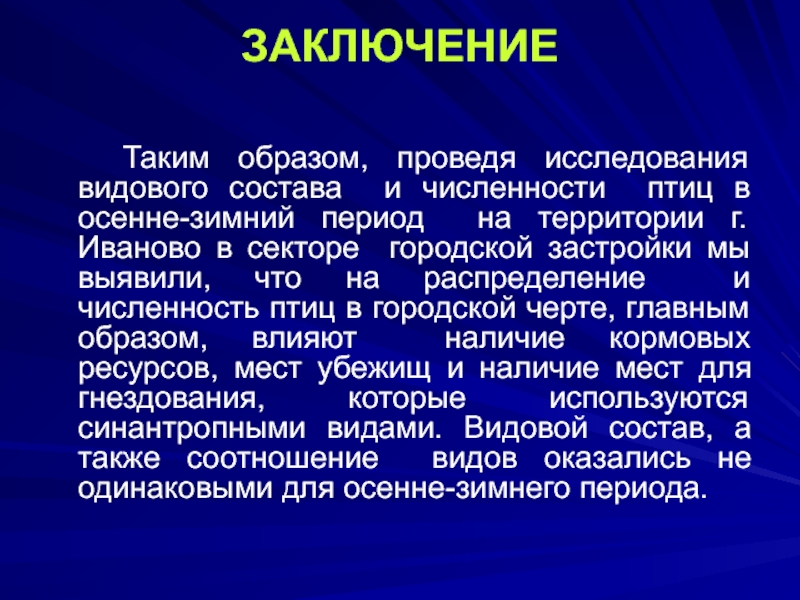 ЗАКЛЮЧЕНИЕ

Таким образом, проведя исследования видового состава и численности птиц в осенне-зимний период на территории г. Иваново в секторе городской застройки мы выявили, что на распределение и численность птиц в городской черте, главным образом, влияют наличие кормовых ресурсов, мест убежищ и наличие мест для гнездования, которые используются синантропными видами. Видовой состав, а также соотношение видов оказались не одинаковыми для осенне-зимнего периода.